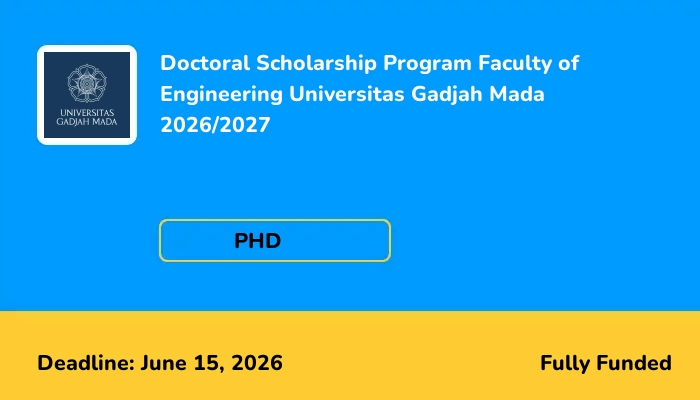 UNIVERSITAS
GADJAH MADA

Doctoral Scholarship Program Faculty of Engineering Universitas Gadjah Mada 2026/2027

PHD

Deadline: June 15, 2026

Fully Funded